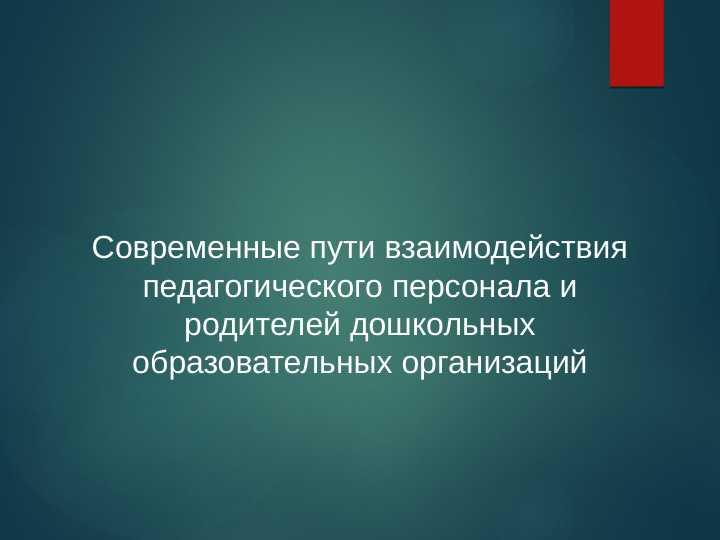 Современные пути взаимодействия педагогического персонала и родителей дошкольных образовательных организаций